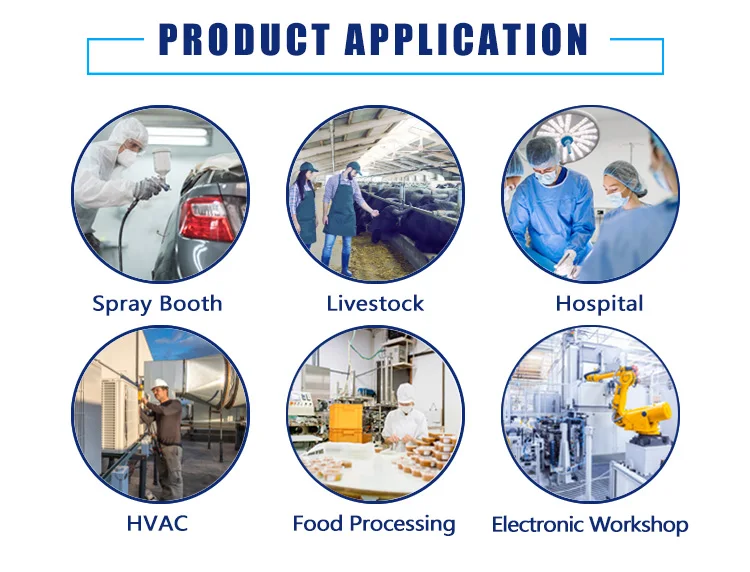 PRODUCT APPLICATION

Spray Booth

Livestock

Hospital

HVAC

Food Processing

Electronic Workshop